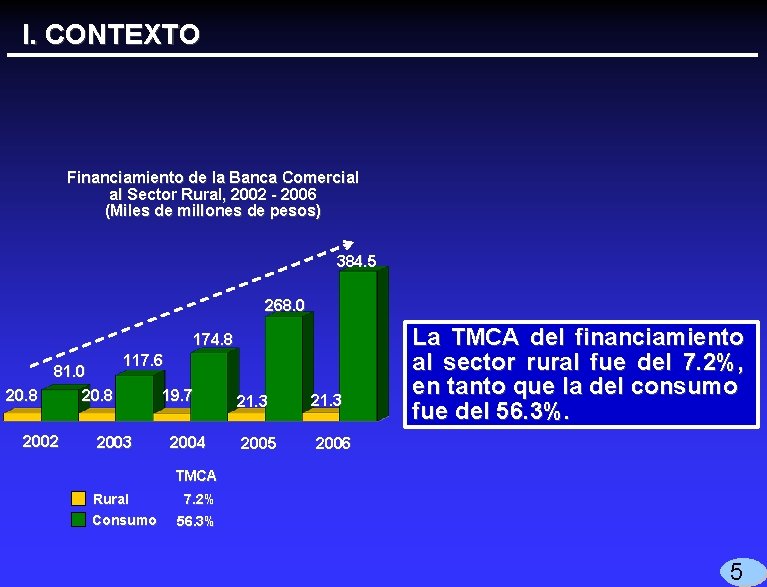 I. CONTEXTO

Financiamiento de la Banca Comercial al Sector Rural, 2002 - 2006 (Miles de millones de pesos)

20.8 81.0 20.8 117.6 19.7 174.8 21.3 268.0 21.3 384.5

2002 2003 2004 2005 2006

TMCA
Rural 7.2%
Consumo 56.3%

La TMCA del financiamiento al sector rural fue del 7.2%, en tanto que la del consumo fue del 56.3%.

5